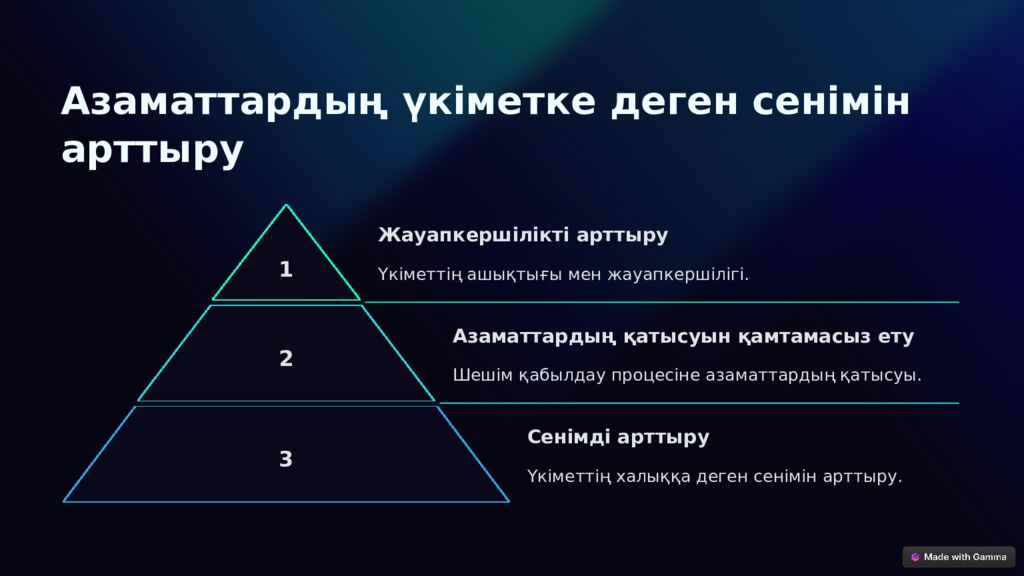 Азаматтардың үкіметке деген сенімін арттыру

1

Жауапкершілікті арттыру

Үкіметтің ашықтығы мен жауапкершілігі.

2

Азаматтардың қатысуын қамтамасыз ету

Шешім қабылдау процесіне азаматтардың қатысуы.

3

Сенімді арттыру

Үкіметтің халыққа деген сенімін арттыру.

Made with Gamma